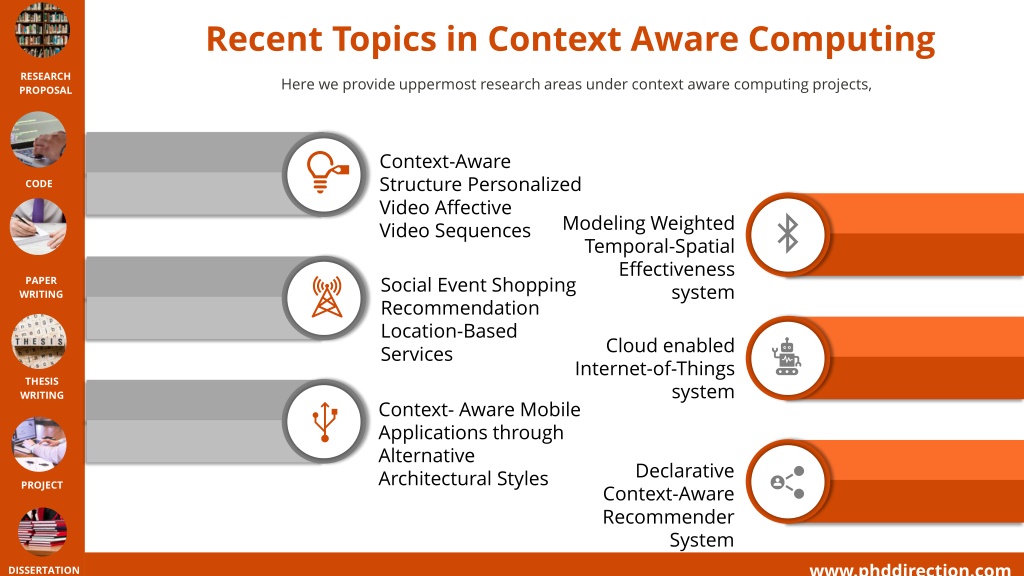 RESEARCH PROPOSAL

CODE

PAPER WRITING

THESIS

THESIS WRITING

PROJECT

DISSERTATION

Recent Topics in Context Aware Computing

Here we provide uppermost research areas under context aware computing projects,

Context-Aware Structure Personalized Video Affective Video Sequences

Social Event Shopping Recommendation Location-Based Services

Context- Aware Mobile Applications through Alternative Architectural Styles

Modeling Weighted Temporal-Spatial Effectiveness system

Cloud enabled Internet-of-Things system

Declarative Context-Aware Recommender System

www.phddirection.com